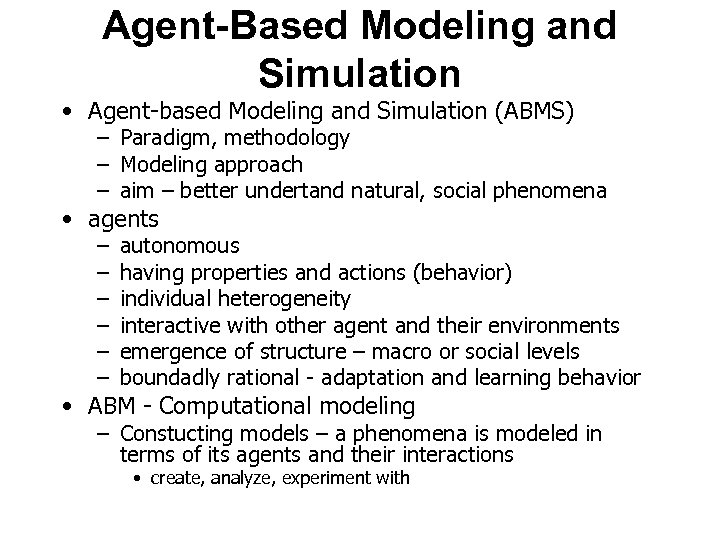 Agent-Based Modeling and Simulation

• Agent-based Modeling and Simulation (ABMS)
  – Paradigm, methodology
  – Modeling approach
  – aim – better undertand natural, social phenomena
• agents
  – autonomous
  – having properties and actions (behavior)
  – individual heterogeneity
  – interactive with other agent and their environments
  – emergence of structure – macro or social levels
  – boundadly rational - adaptation and learning behavior
• ABM - Computational modeling
  – Constucting models – a phenomena is modeled in terms of its agents and their interactions
    • create, analyze, experiment with